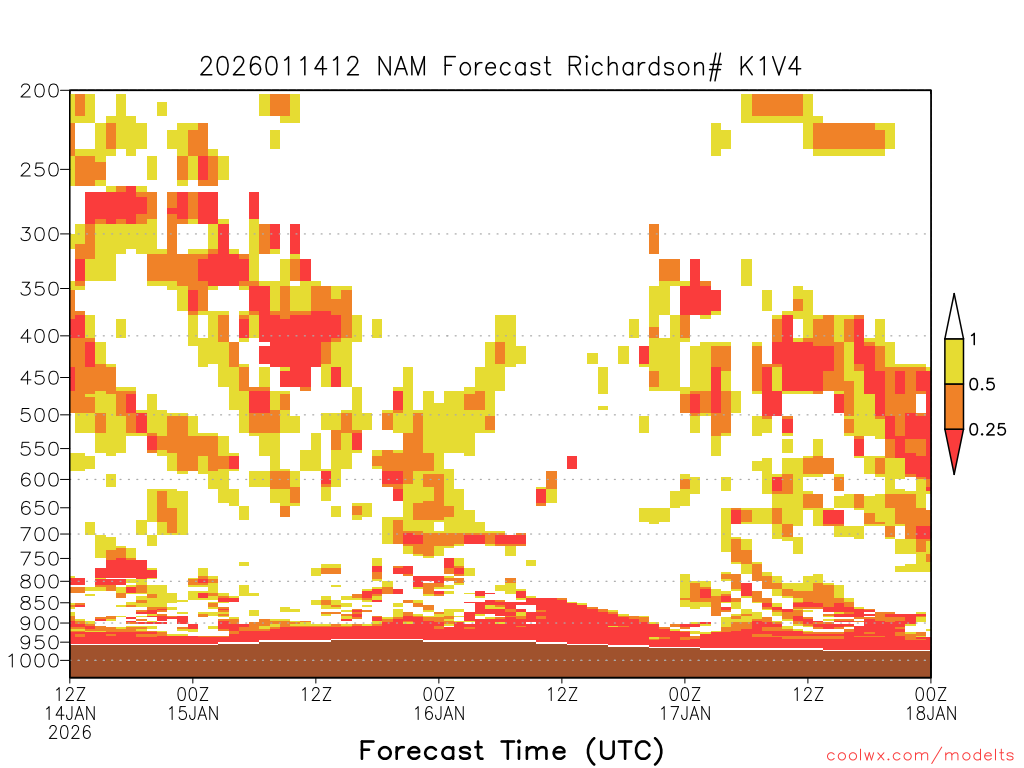 2026011412 NAM Forecast Richardson# K1V4

200
250
300
350
400
450
500
550
600
650
700
750
800
850
900
950
1000

1
0.5
0.25

12Z
14JAN
2026
00Z
15JAN
12Z
00Z
16JAN
12Z
00Z
17JAN
12Z
00Z
18JAN

Forecast Time (UTC)

coolwx.com/modelts